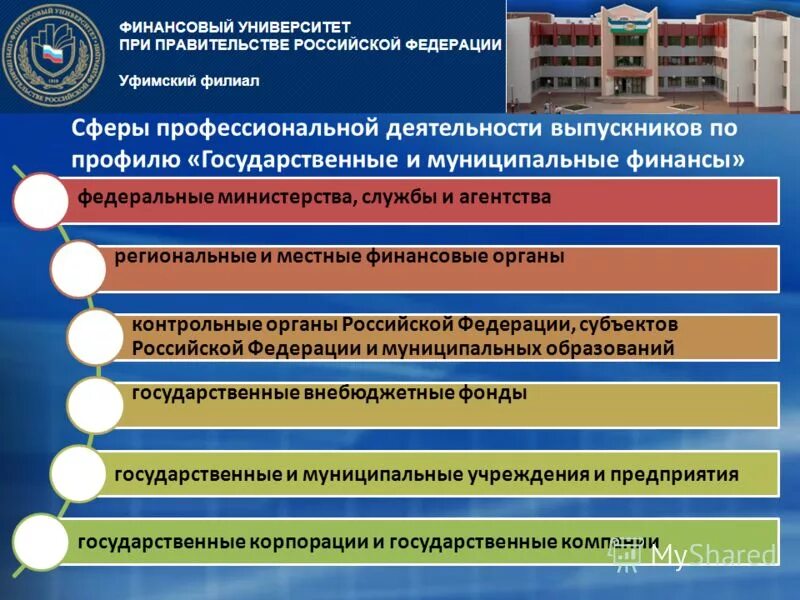 ФИНАНСОВЫЙ УНИВЕРСИТЕТ
ПРИ ПРАВИТЕЛЬСТВЕ РОССИЙСКОЙ ФЕДЕРАЦИИ

Уфимский филиал

Сферы профессиональной деятельности выпускников по профилю «Государственные и муниципальные финансы»

федеральные министерства, службы и агентства

региональные и местные финансовые органы

контрольные органы Российской Федерации, субъектов Российской Федерации и муниципальных образований

государственные внебюджетные фонды

государственные и муниципальные учреждения и предприятия

государственные корпорации и государственные компании

MyShared